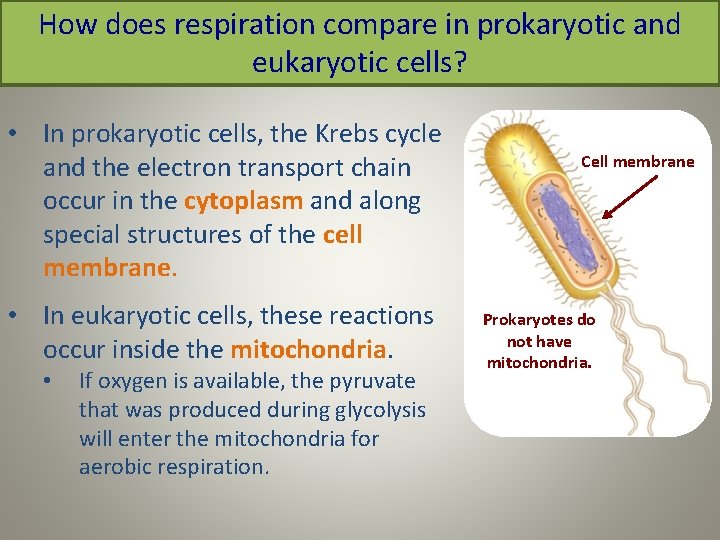 How does respiration compare in prokaryotic and eukaryotic cells?

• In prokaryotic cells, the Krebs cycle and the electron transport chain occur in the cytoplasm and along special structures of the cell membrane.

• In eukaryotic cells, these reactions occur inside the mitochondria.
  • If oxygen is available, the pyruvate that was produced during glycolysis will enter the mitochondria for aerobic respiration.

Cell membrane

Prokaryotes do not have mitochondria.